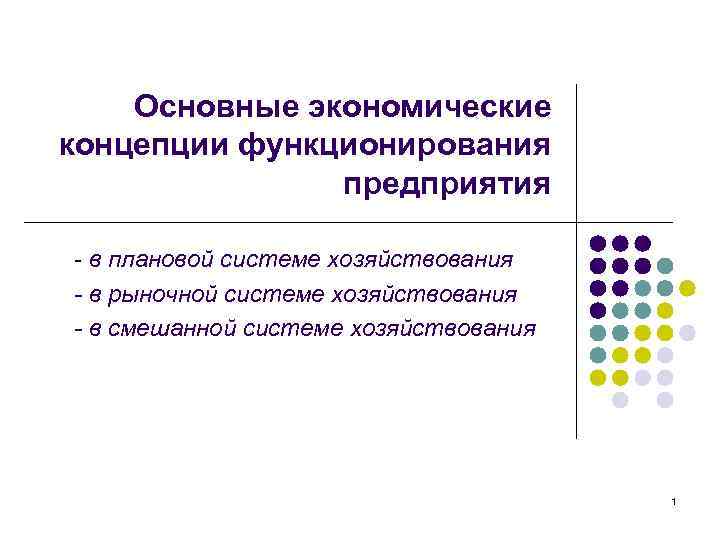 Основные экономические концепции функционирования предприятия

- в плановой системе хозяйствования
- в рыночной системе хозяйствования
- в смешанной системе хозяйствования

1